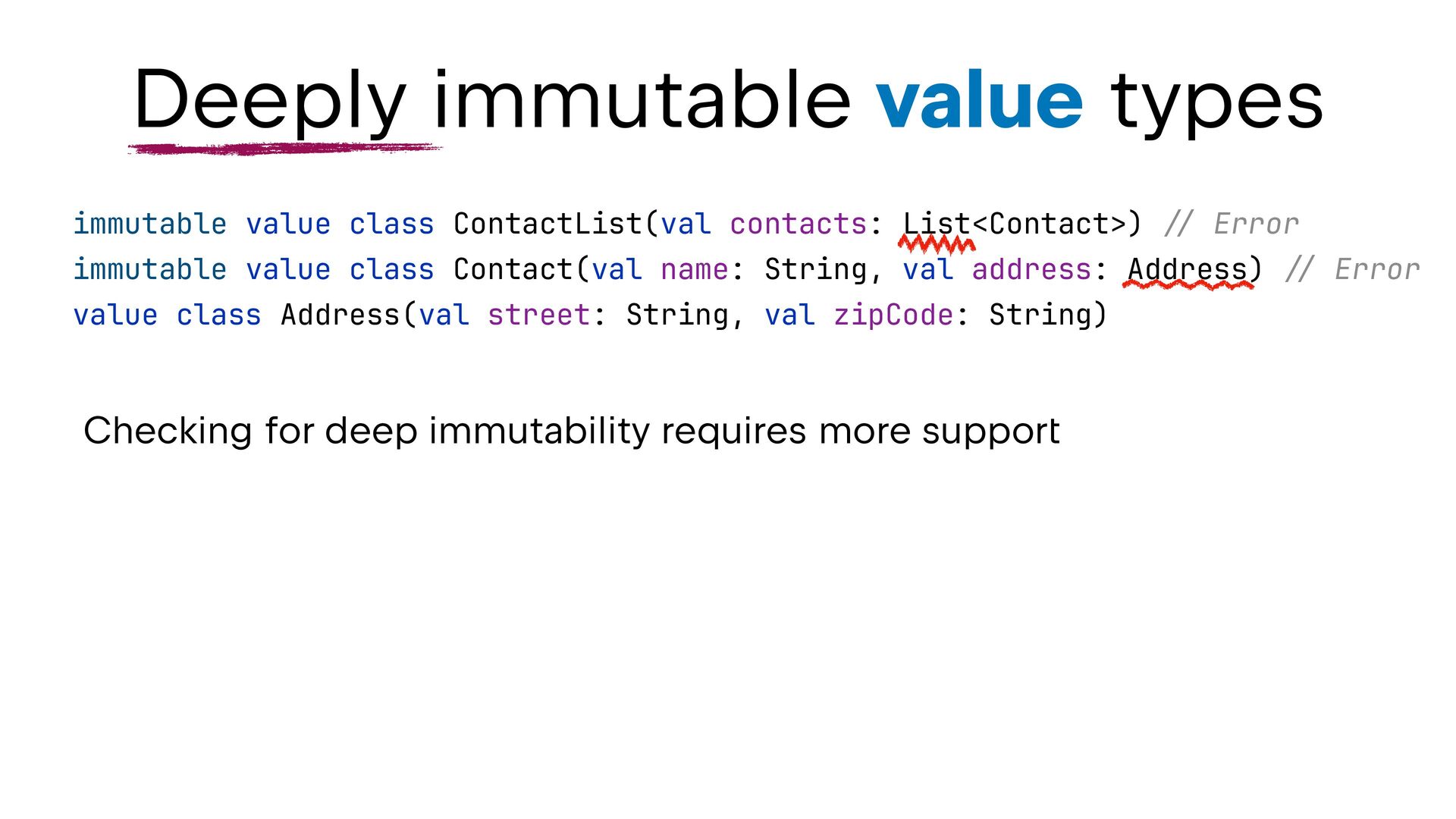 Deeply immutable value types

immutable value class ContactList(val contacts: List<Contact>) // Error
immutable value class Contact(val name: String, val address: Address) // Error
value class Address(val street: String, val zipCode: String)

Checking for deep immutability requires more support